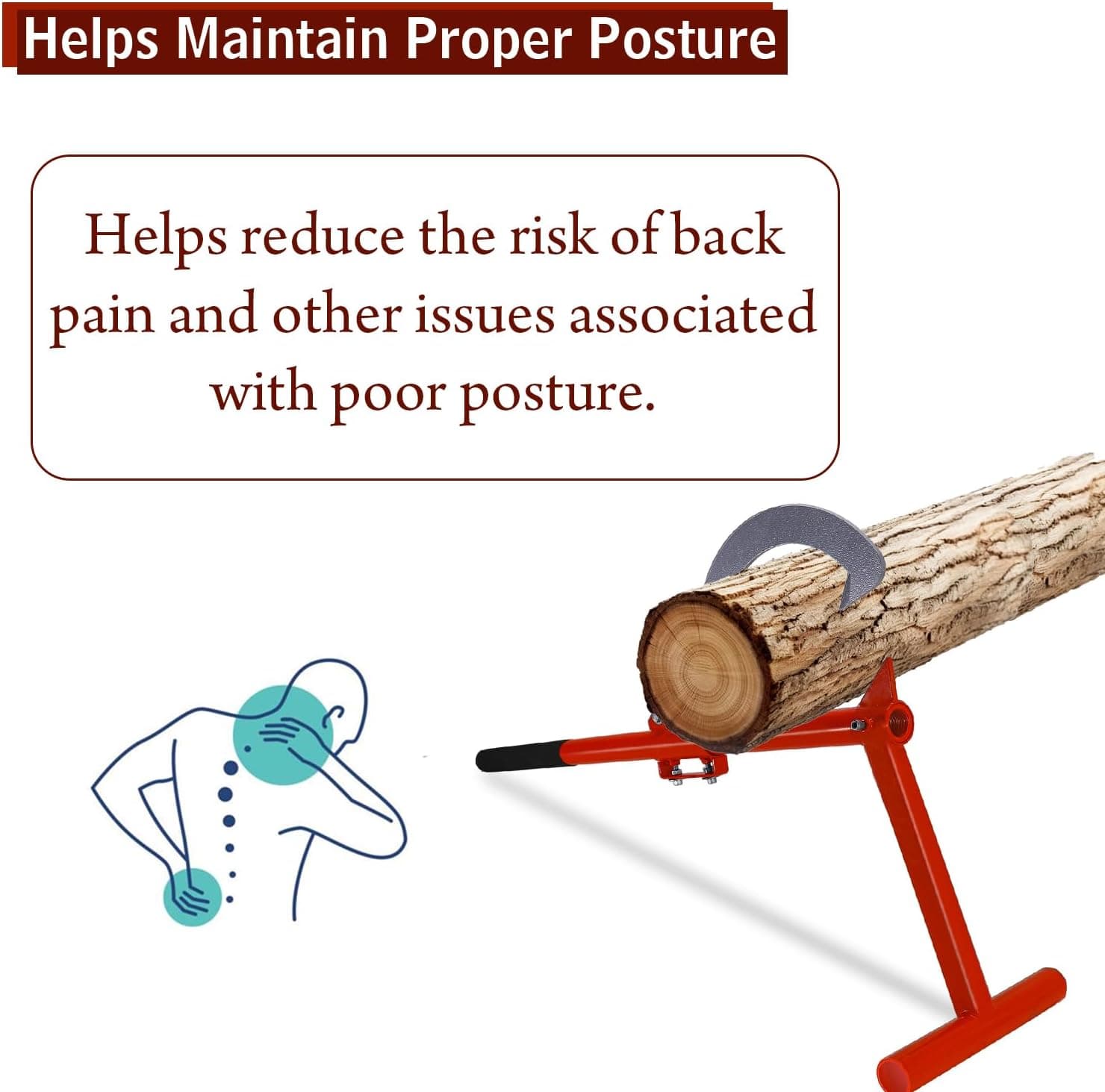 Helps Maintain Proper Posture

Helps reduce the risk of back pain and other issues associated with poor posture.